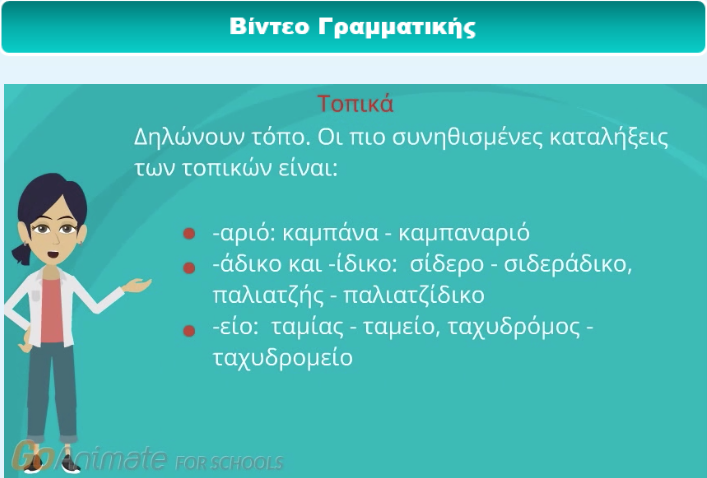 Βίντεο Γραμματικής

Τοπικά

Δηλώνουν τόπο. Οι πιο συνηθισμένες καταλήξεις των τοπικών είναι:

- -αριό: καμπάνα - καμπαναριό
- -άδικο και -ίδικο: σίδερο - σιδεράδικο, παλιατζής - παλιατζίδικο
- -είο: ταμίας - ταμείο, ταχυδρόμος - ταχυδρομείο

GoAnimate FOR SCHOOLS